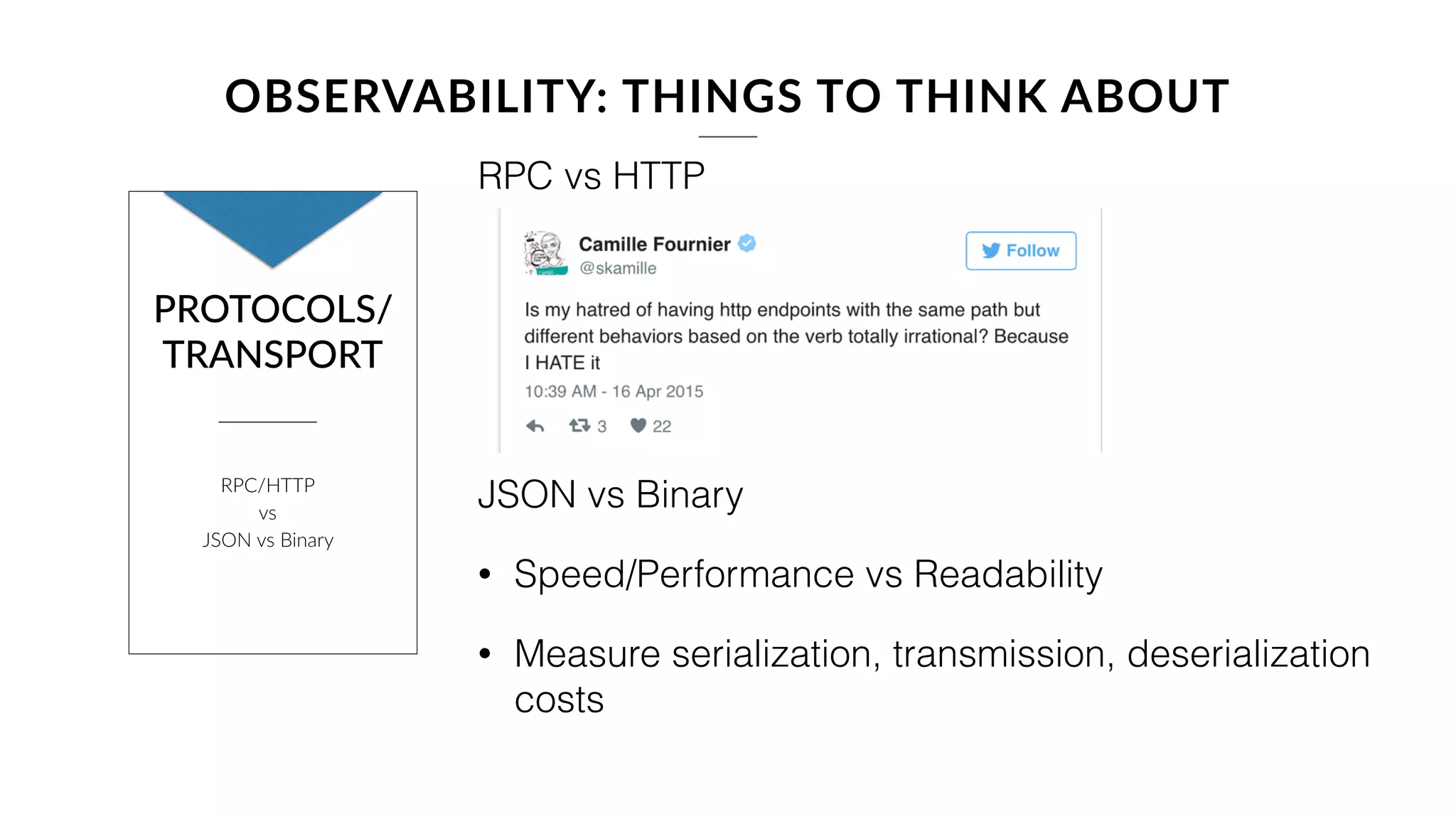 OBSERVABILITY: THINGS TO THINK ABOUT

PROTOCOLS/ TRANSPORT

RPC/HTTP
vs
JSON vs Binary

RPC vs HTTP

Camille Fournier
@skamille

Follow

Is my hatred of having http endpoints with the same path but different behaviors based on the verb totally irrational? Because I HATE it

10:39 AM - 16 Apr 2015

3 22

JSON vs Binary

• Speed/Performance vs Readability

• Measure serialization, transmission, deserialization costs